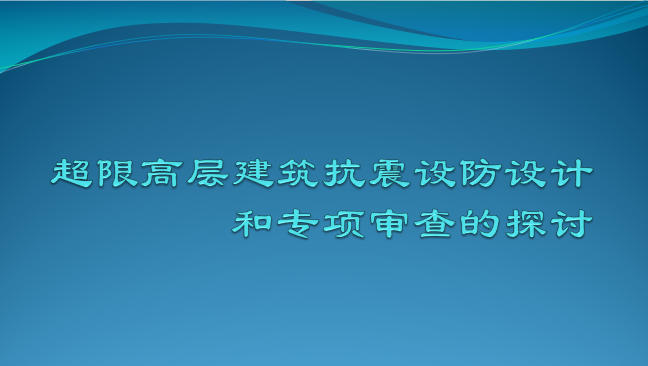 超限高层建筑抗震设防设计
和专项审查的探讨